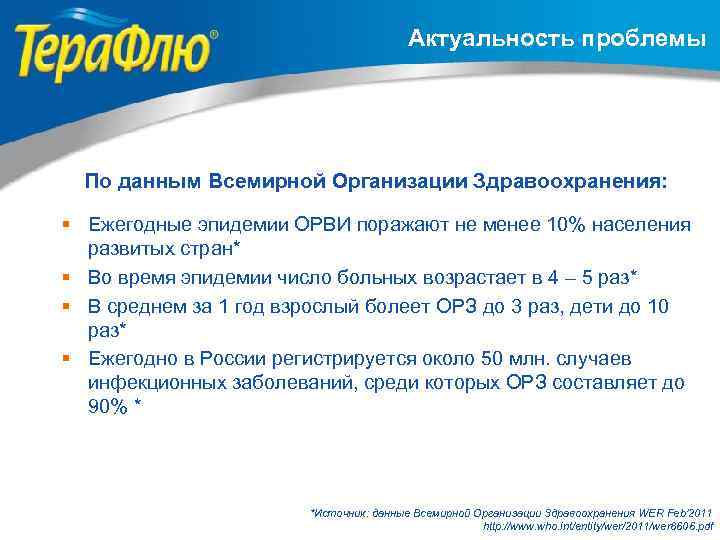 ТераФлю®

Актуальность проблемы

По данным Всемирной Организации Здравоохранения:

▪ Ежегодные эпидемии ОРВИ поражают не менее 10% населения развитых стран*
▪ Во время эпидемии число больных возрастает в 4 – 5 раз*
▪ В среднем за 1 год взрослый болеет ОРЗ до 3 раз, дети до 10 раз*
▪ Ежегодно в России регистрируется около 50 млн. случаев инфекционных заболеваний, среди которых ОРЗ составляет до 90% *

*Источник: данные Всемирной Организации Здравоохранения WER Feb'2011
http://www.who.int/entity/wer/2011/wer8606.pdf